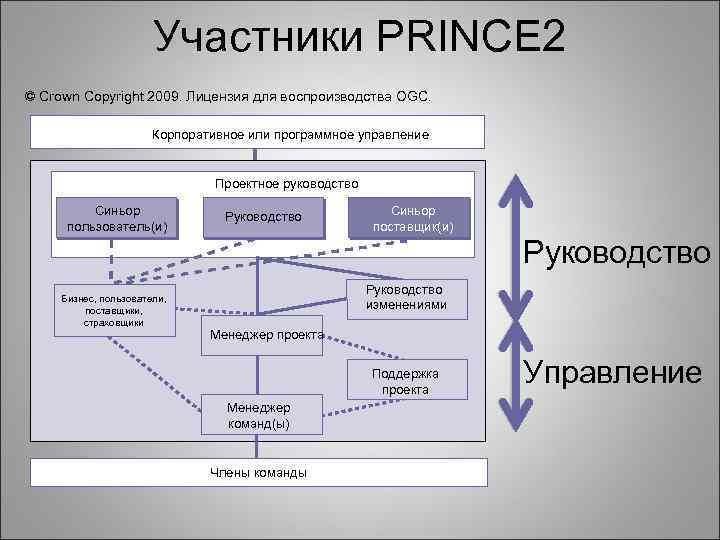 Участники PRINCE2

© Crown Copyright 2009. Лицензия для воспроизводства OGC.

Корпоративное или программное управление

Проектное руководство

Синьор пользователь(и)

Руководство

Синьор поставщик(и)

Бизнес, пользователи, поставщики, страховщики

Руководство изменениями

Менеджер проекта

Поддержка проекта

Менеджер команд(ы)

Члены команды

Руководство

Управление